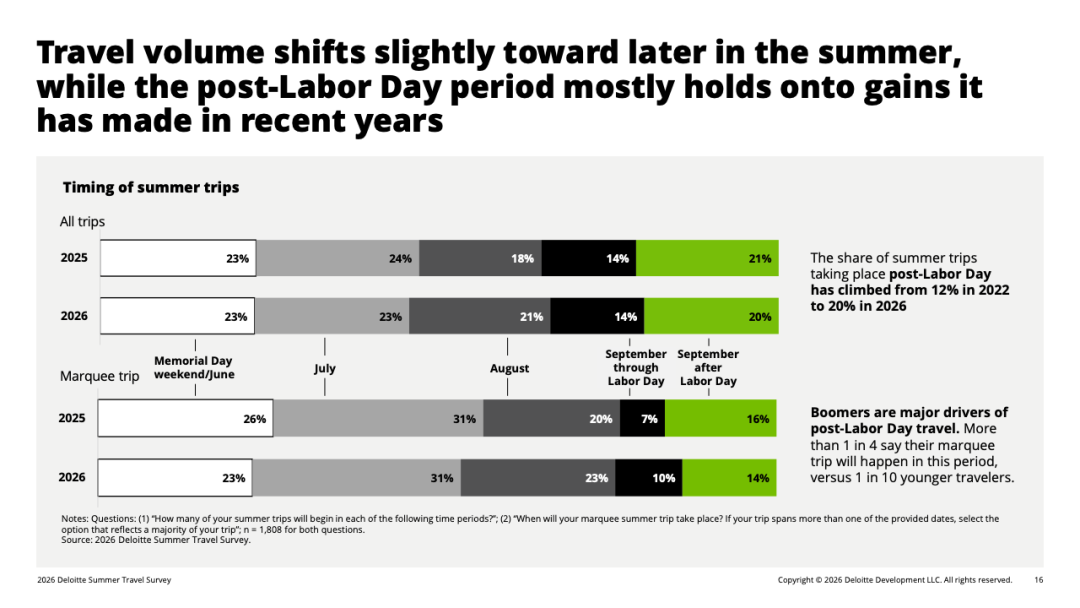 Travel volume shifts slightly toward later in the summer, while the post-Labor Day period mostly holds onto gains it has made in recent years

Timing of summer trips

All trips

2025 23% 24% 18% 14% 21%

2026 23% 23% 21% 14% 20%

Memorial Day weekend/June

July

August

September through Labor Day

September after Labor Day

Marquee trip

2025 26% 31% 20% 7% 16%

2026 23% 31% 23% 10% 14%

The share of summer trips taking place post-Labor Day has climbed from 12% in 2022 to 20% in 2026

Boomers are major drivers of post-Labor Day travel. More than 1 in 4 say their marquee trip will happen in this period, versus 1 in 10 younger travelers.

Notes: Questions: (1) "How many of your summer trips will begin in each of the following time periods?"; (2) "When will your marquee summer trip take place? If your trip spans more than one of the provided dates, select the option that reflects a majority of your trip"; n = 1,808 for both questions.
Source: 2026 Deloitte Summer Travel Survey.

2026 Deloitte Summer Travel Survey

Copyright © 2026 Deloitte Development LLC. All rights reserved. 16